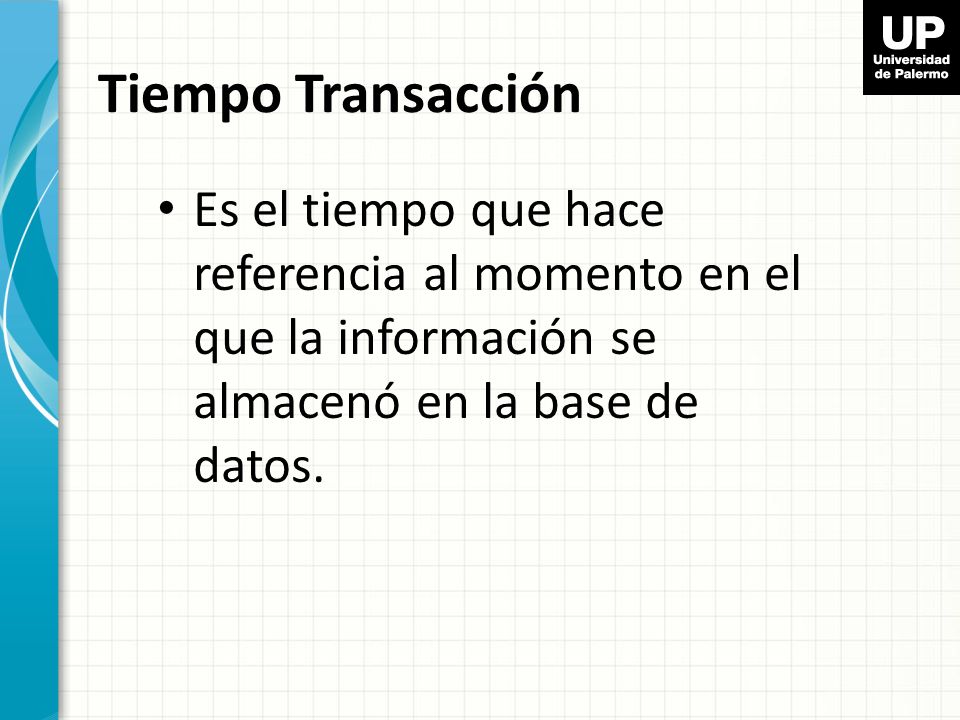 UP
Universidad de Palermo

Tiempo Transacción

• Es el tiempo que hace referencia al momento en el que la información se almacenó en la base de datos.